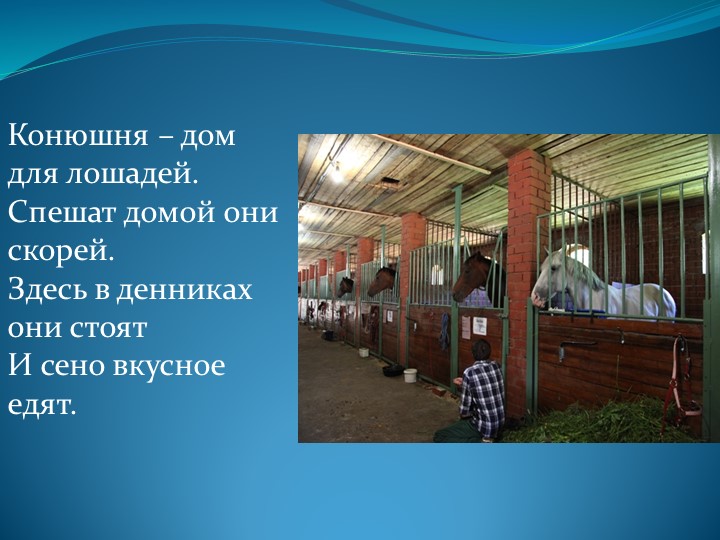 Конюшня – дом для лошадей.
Спешат домой они скорей.
Здесь в денниках они стоят
И сено вкусное едят.